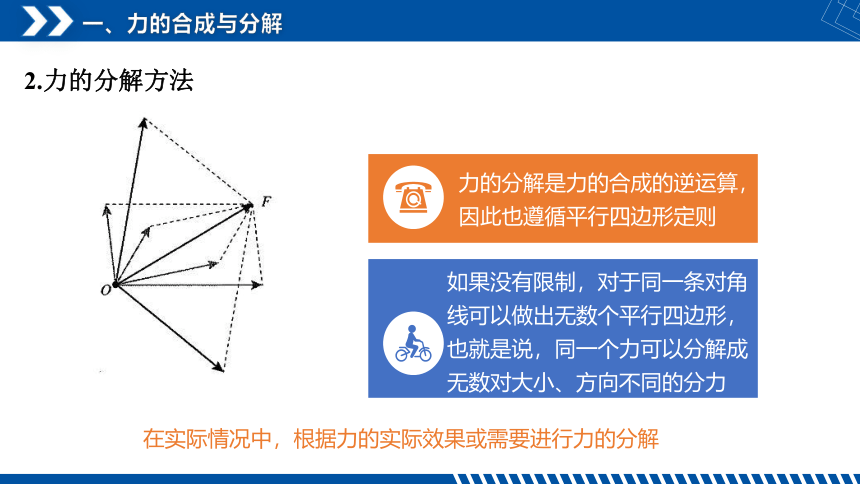 一、力的合成与分解

2.力的分解方法

F

O

力的分解是力的合成的逆运算，因此也遵循平行四边形定则

如果没有限制，对于同一条对角线可以做出无数个平行四边形，也就是说，同一个力可以分解成无数对大小、方向不同的分力

在实际情况中，根据力的实际效果或需要进行力的分解